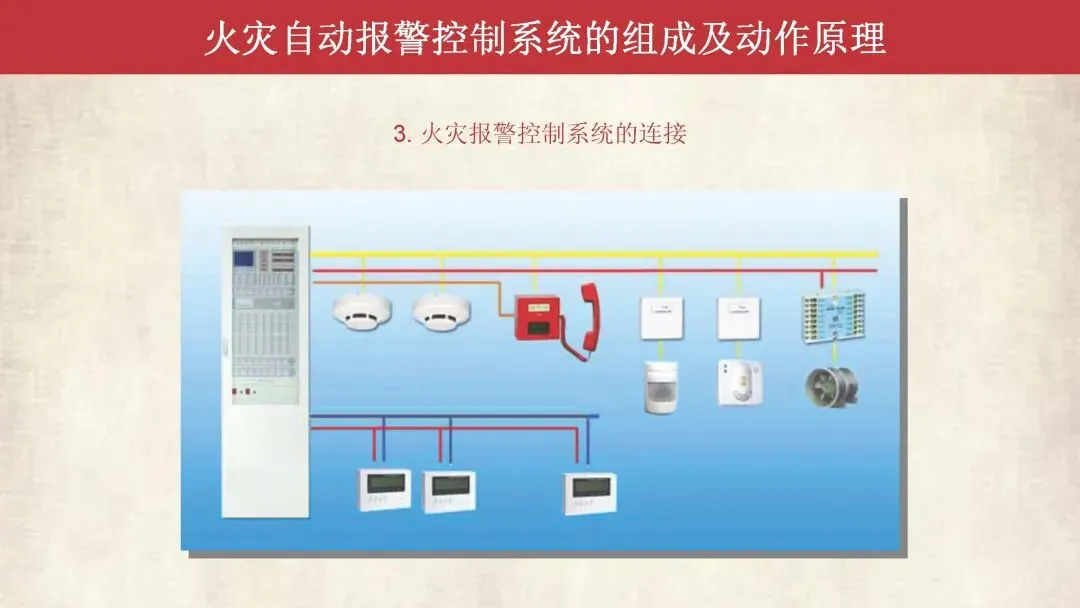 火灾自动报警控制系统的组成及动作原理

3. 火灾报警控制系统的连接